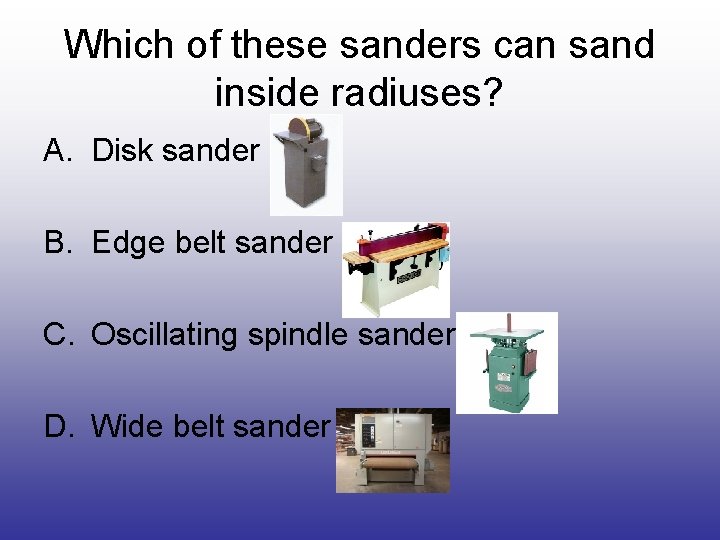 Which of these sanders can sand inside radiuses?

A. Disk sander

B. Edge belt sander

C. Oscillating spindle sander

D. Wide belt sander